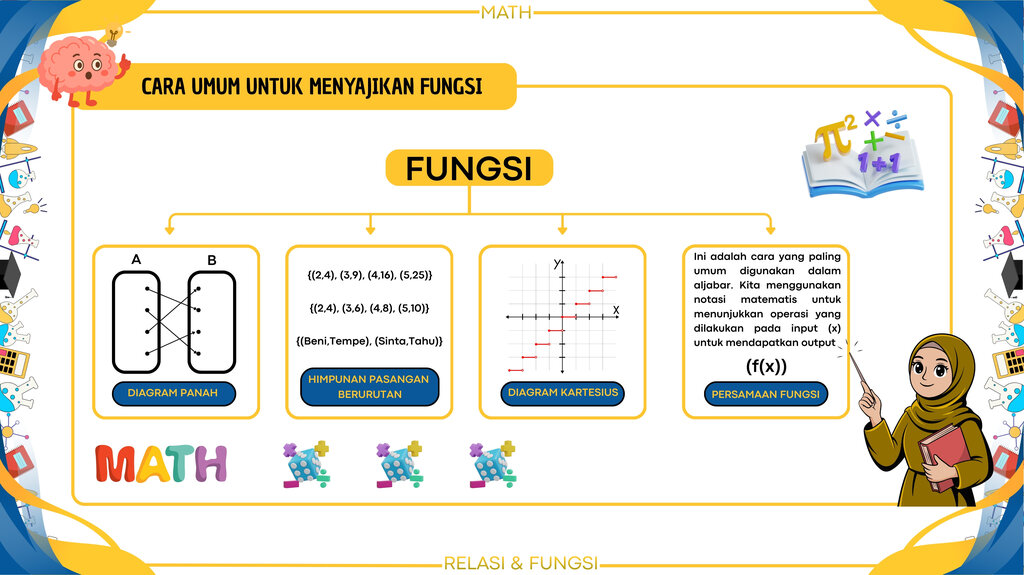 MATH

CARA UMUM UNTUK MENYAJIKAN FUNGSI

FUNGSI

A

B

DIAGRAM PANAH

{(2,4), (3,9), (4,16), (5,25)}

{(2,4), (3,6), (4,8), (5,10)}

{(Beni,Tempe), (Sinta,Tahu)}

HIMPUNAN PASANGAN BERURUTAN

y

x

DIAGRAM KARTESIUS

Ini adalah cara yang paling umum digunakan dalam aljabar. Kita menggunakan notasi matematis untuk menunjukkan operasi yang dilakukan pada input (x) untuk mendapatkan output

(f(x))

PERSAMAAN FUNGSI

MATH

RELASI & FUNGSI